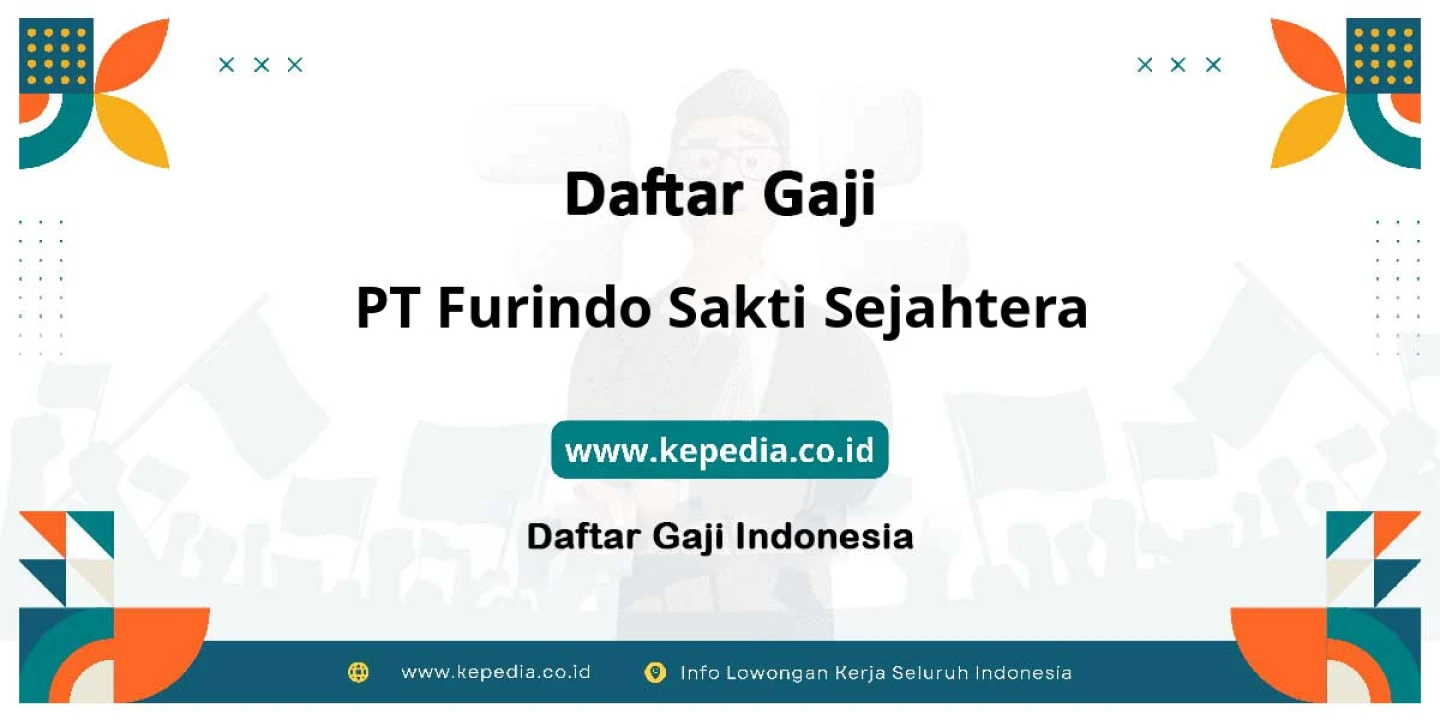 Daftar Gaji

PT Furindo Sakti Sejahtera

www.kepedia.co.id

Daftar Gaji Indonesia

www.kepedia.co.id Info Lowongan Kerja Seluruh Indonesia